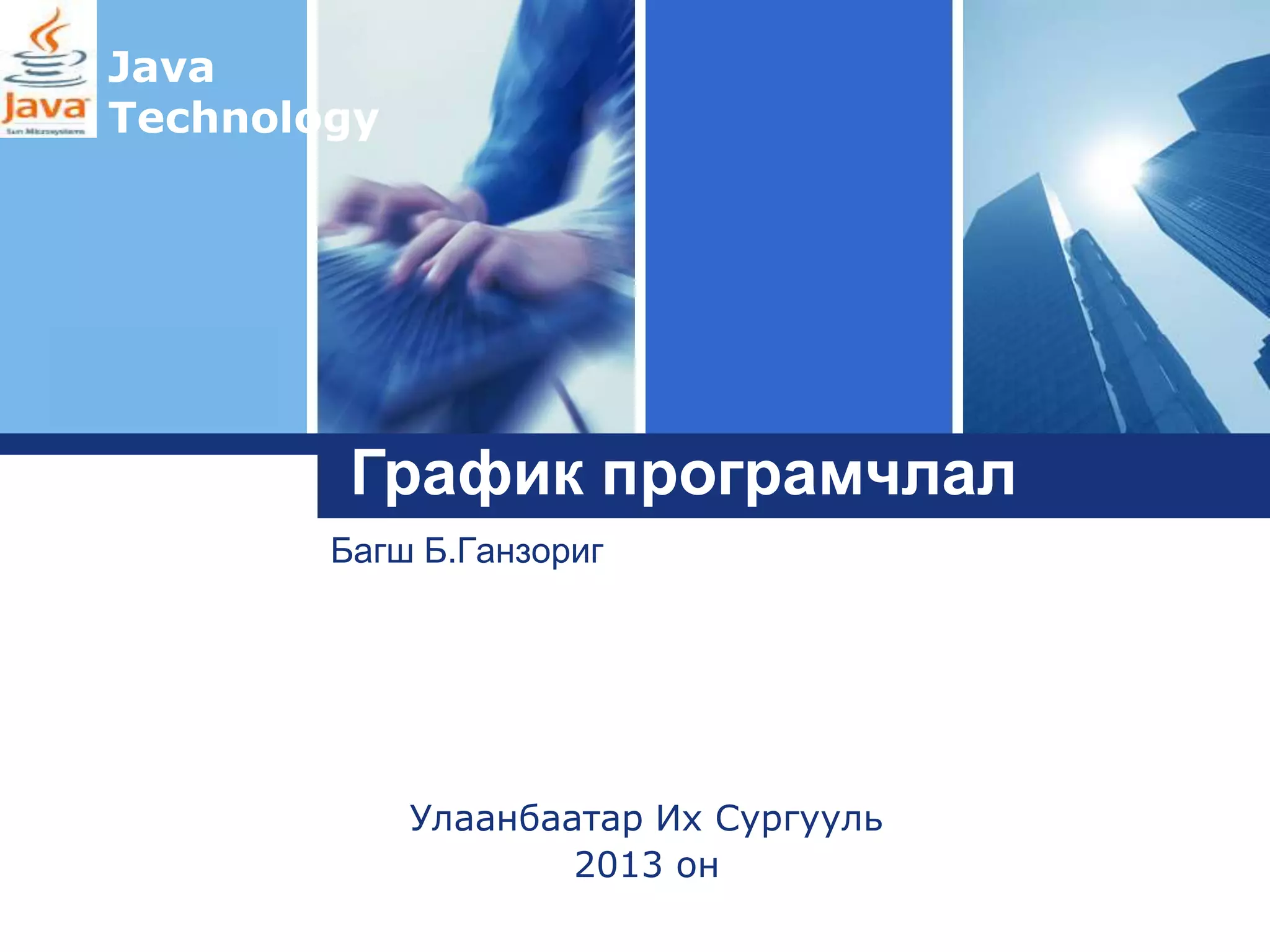 Java
Sun Microsystems

Java Technology

График програмчлал

Багш Б.Ганзориг

Улаанбаатар Их Сургууль
2013 он